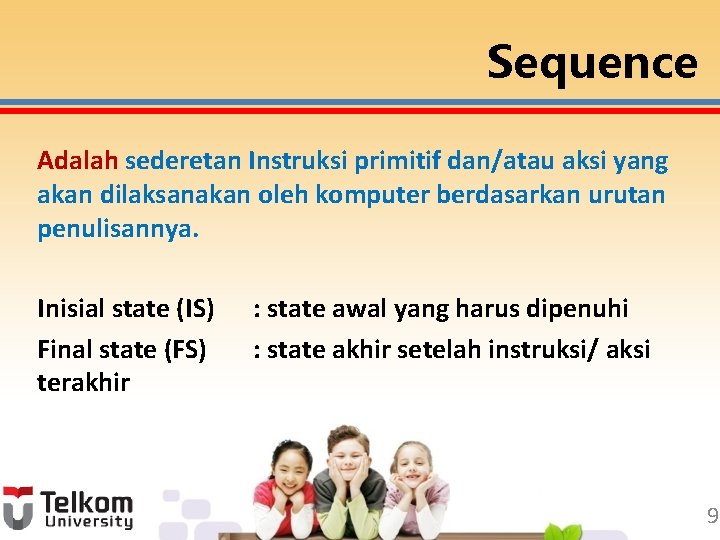 Sequence

Adalah sederetan Instruksi primitif dan/atau aksi yang akan dilaksanakan oleh komputer berdasarkan urutan penulisannya.

Inisial state (IS) : state awal yang harus dipenuhi
Final state (FS) : state akhir setelah instruksi/ aksi terakhir

Telkom University

9